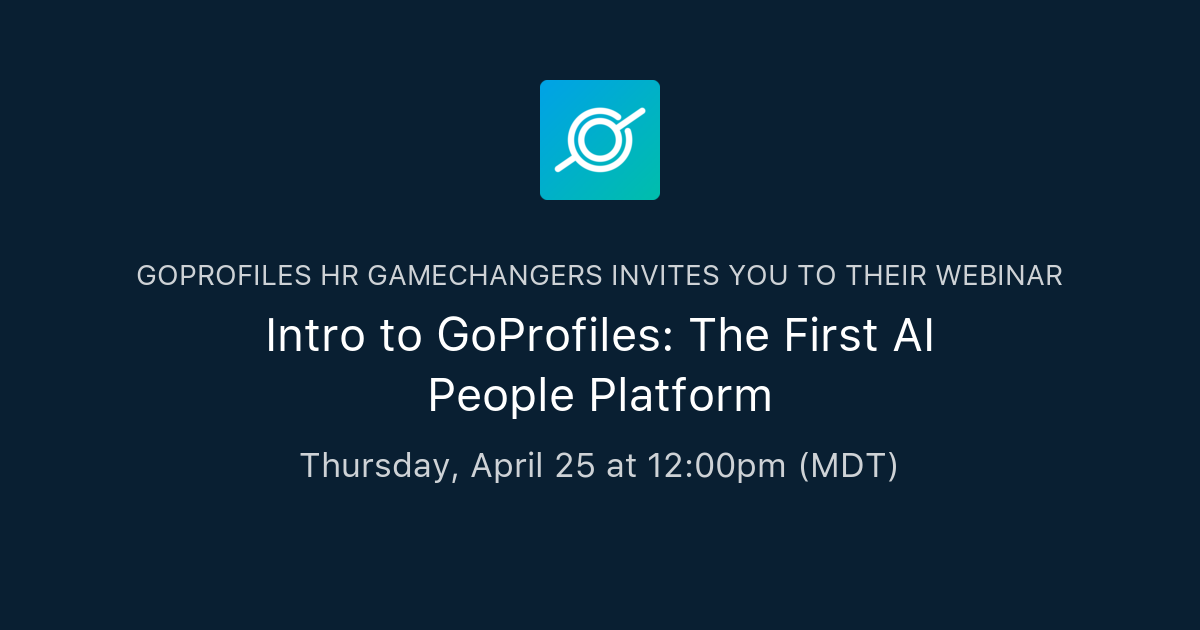 GOPROFILES HR GAMECHANGERS INVITES YOU TO THEIR WEBINAR

Intro to GoProfiles: The First AI People Platform

Thursday, April 25 at 12:00pm (MDT)